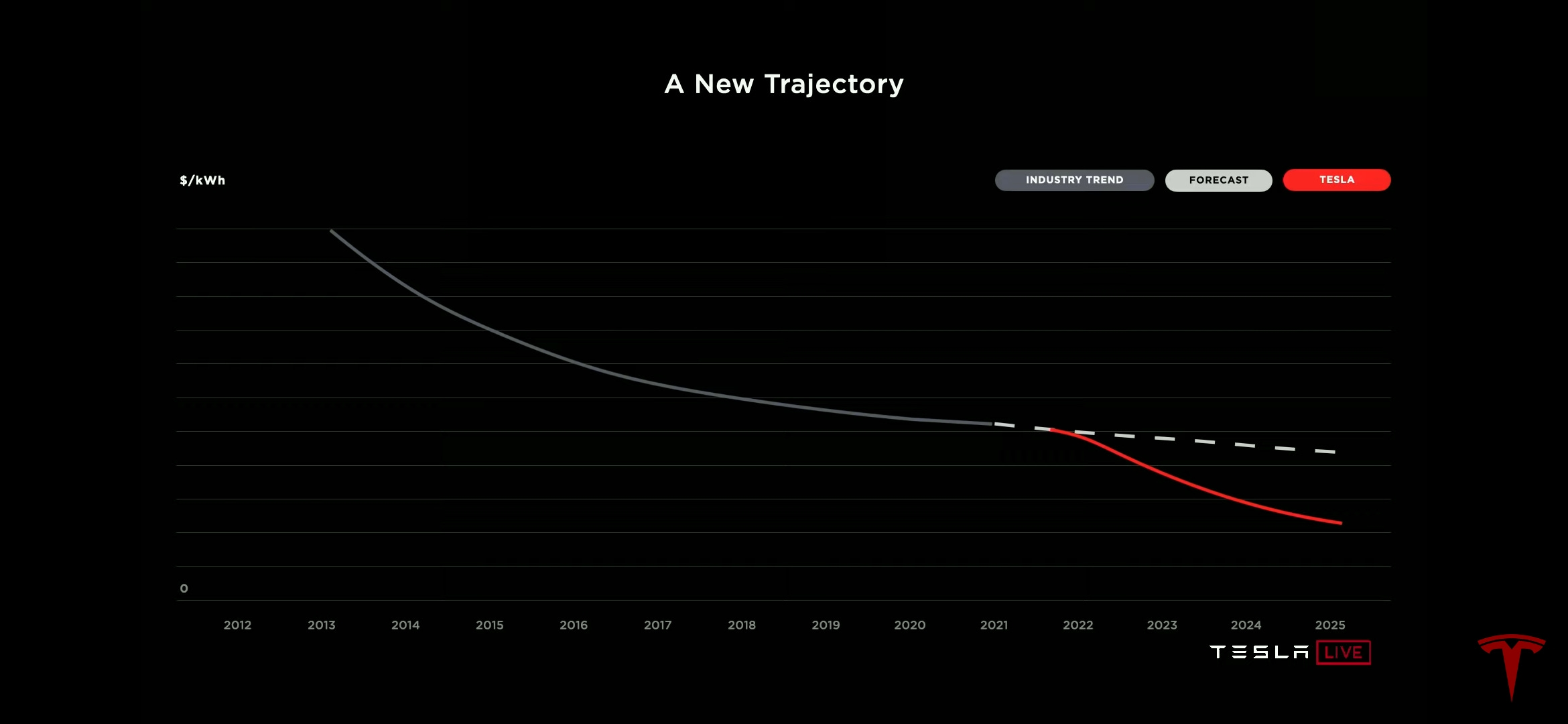 A New Trajectory

$/kWh

INDUSTRY TREND
FORECAST
TESLA

0

2012
2013
2014
2015
2016
2017
2018
2019
2020
2021
2022
2023
2024
2025

TESLA LIVE